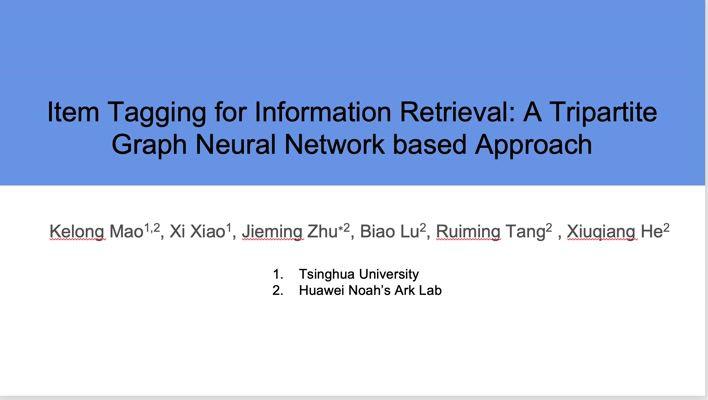 Item Tagging for Information Retrieval: A Tripartite Graph Neural Network based Approach

Kelong Mao$^{1,2}$, Xi Xiao$^{1}$, Jieming Zhu$^{*2}$, Biao Lu$^{2}$, Ruiming Tang$^{2}$ , Xiuqiang He$^{2}$

1. Tsinghua University
2. Huawei Noah's Ark Lab